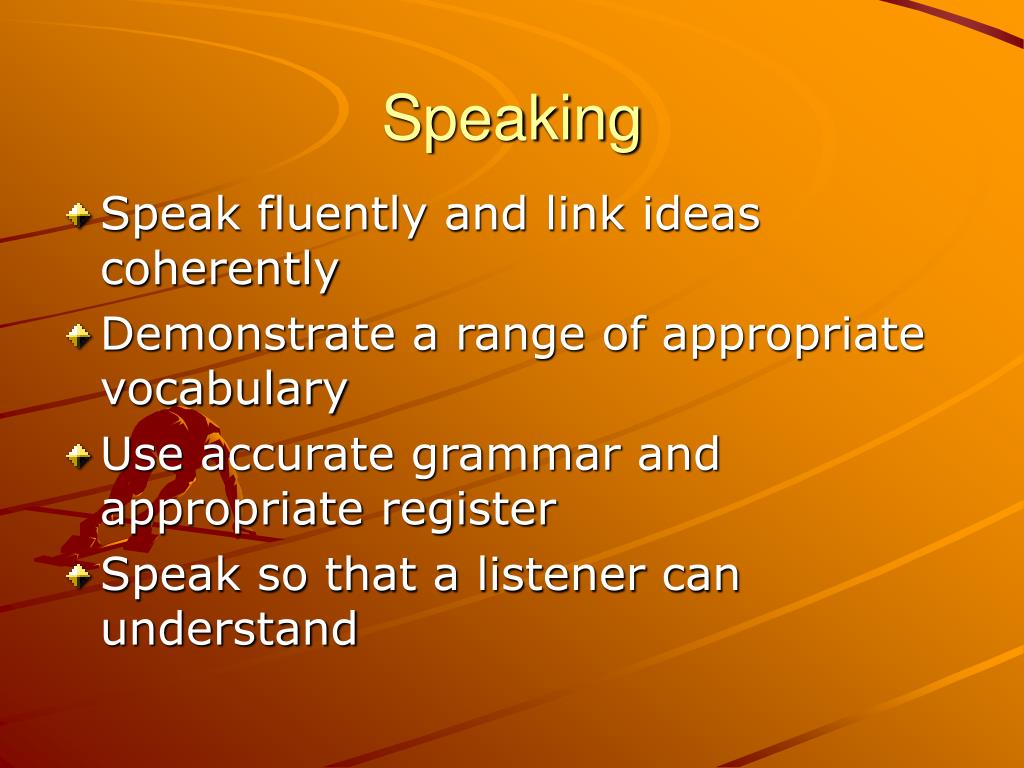 Speaking

Speak fluently and link ideas coherently

Demonstrate a range of appropriate vocabulary

Use accurate grammar and appropriate register

Speak so that a listener can understand